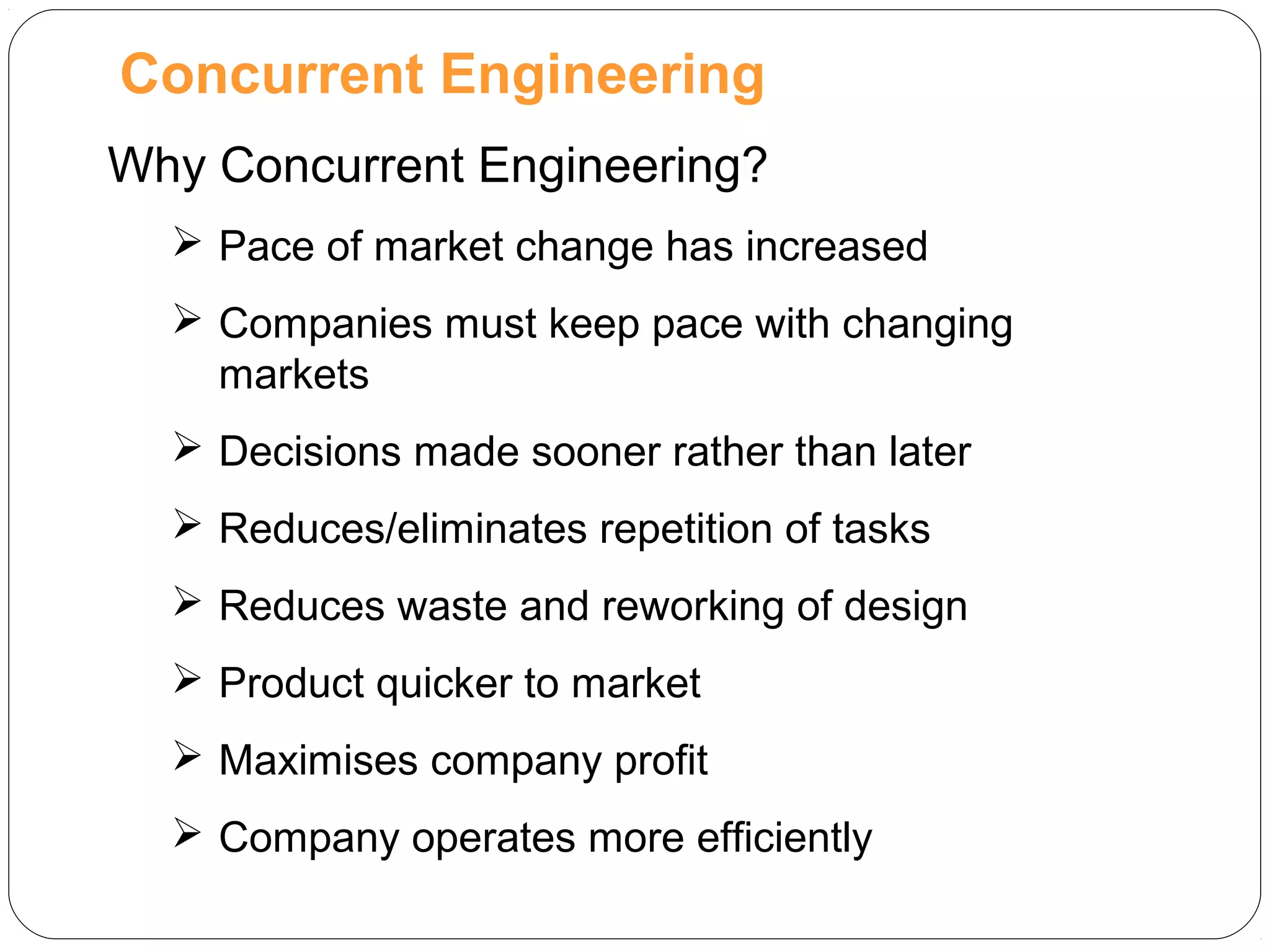 Concurrent Engineering

Why Concurrent Engineering?

➢ Pace of market change has increased

➢ Companies must keep pace with changing markets

➢ Decisions made sooner rather than later

➢ Reduces/eliminates repetition of tasks

➢ Reduces waste and reworking of design

➢ Product quicker to market

➢ Maximises company profit

➢ Company operates more efficiently